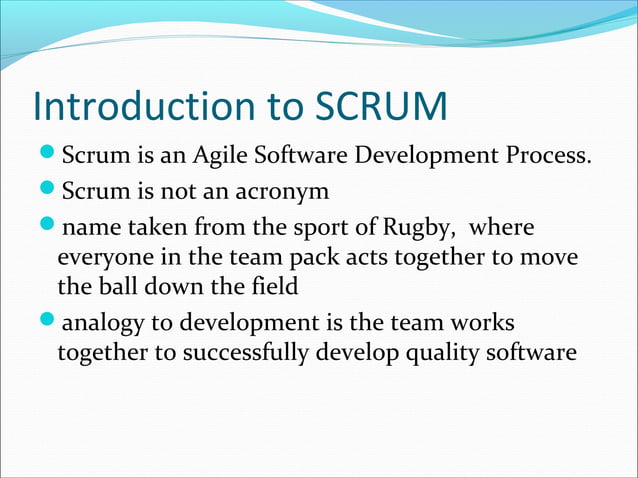 Introduction to SCRUM

- Scrum is an Agile Software Development Process.
- Scrum is not an acronym
- name taken from the sport of Rugby, where everyone in the team pack acts together to move the ball down the field
- analogy to development is the team works together to successfully develop quality software